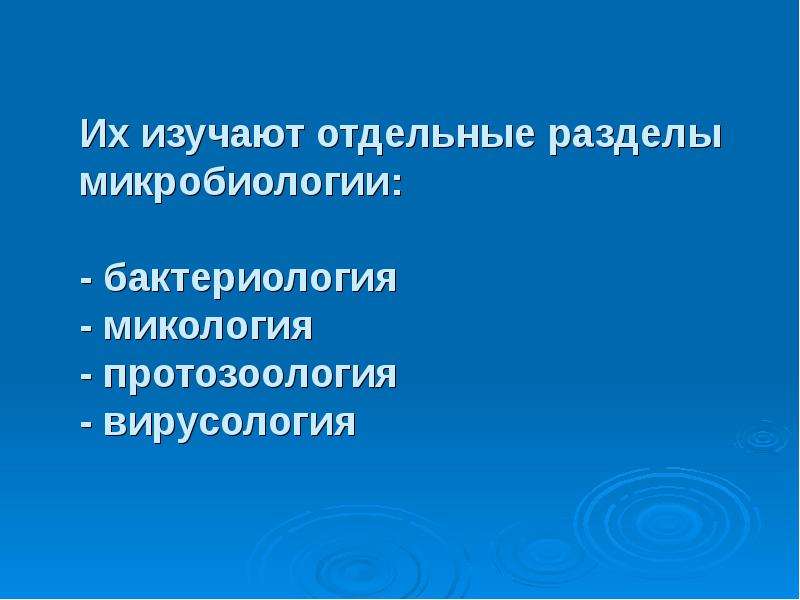 Их изучают отдельные разделы микробиологии:

- бактериология
- микология
- протозоология
- вирусология